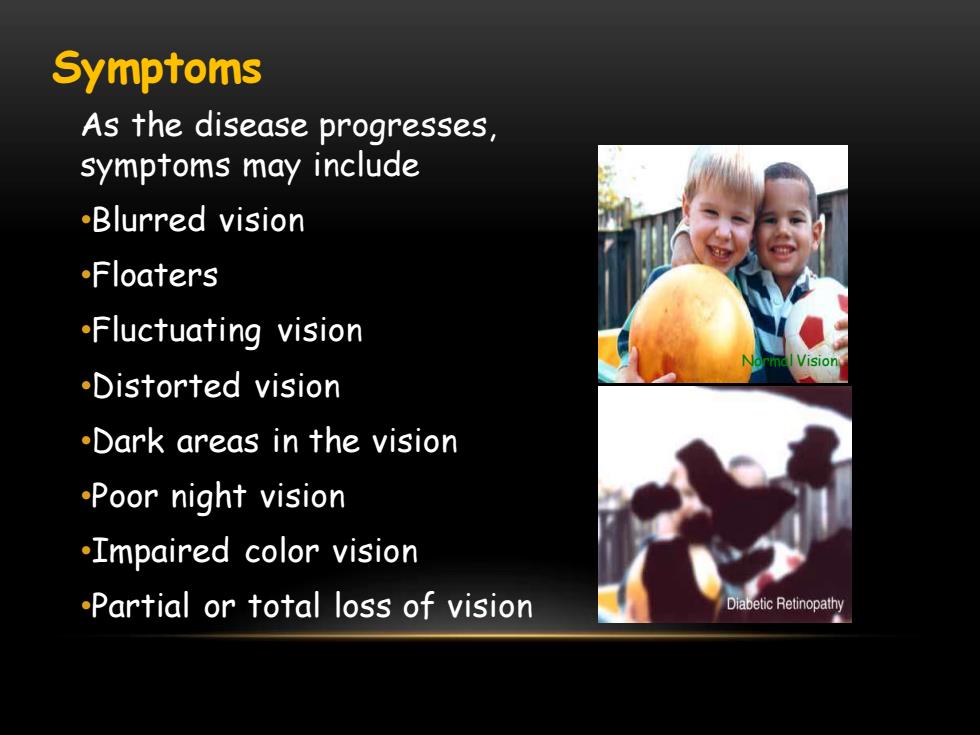 Symptoms

As the disease progresses, symptoms may include

•Blurred vision

•Floaters

•Fluctuating vision

•Distorted vision

•Dark areas in the vision

•Poor night vision

•Impaired color vision

•Partial or total loss of vision

Normal Vision

Diabetic Retinopathy